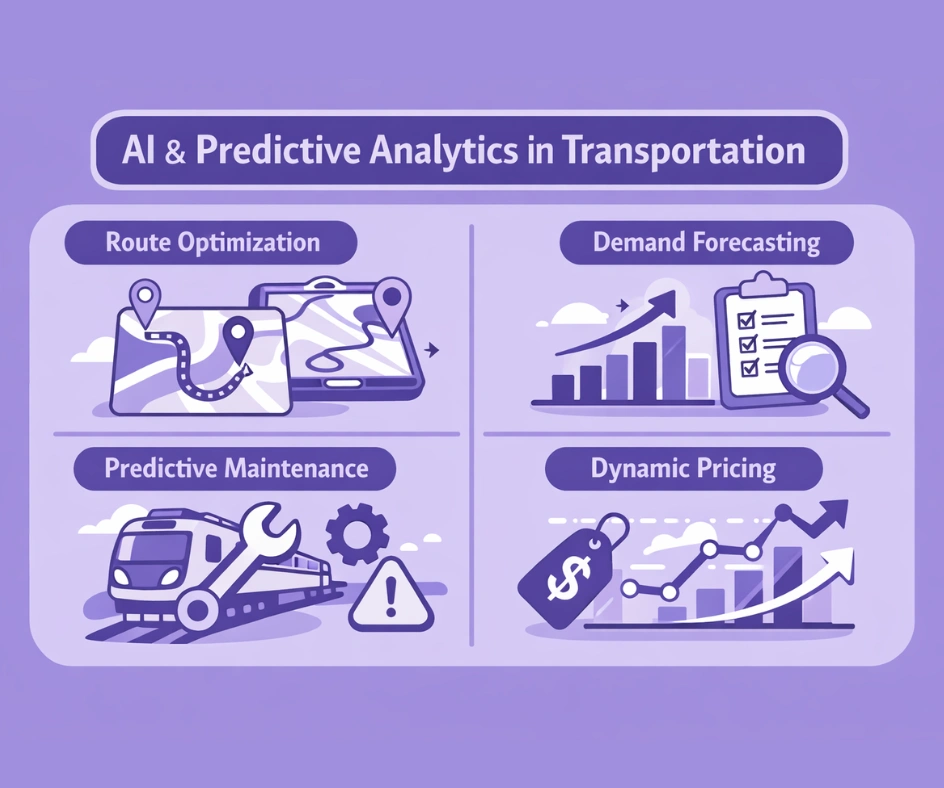 AI & Predictive Analytics in Transportation

Route Optimization

Demand Forecasting

Predictive Maintenance

Dynamic Pricing

$